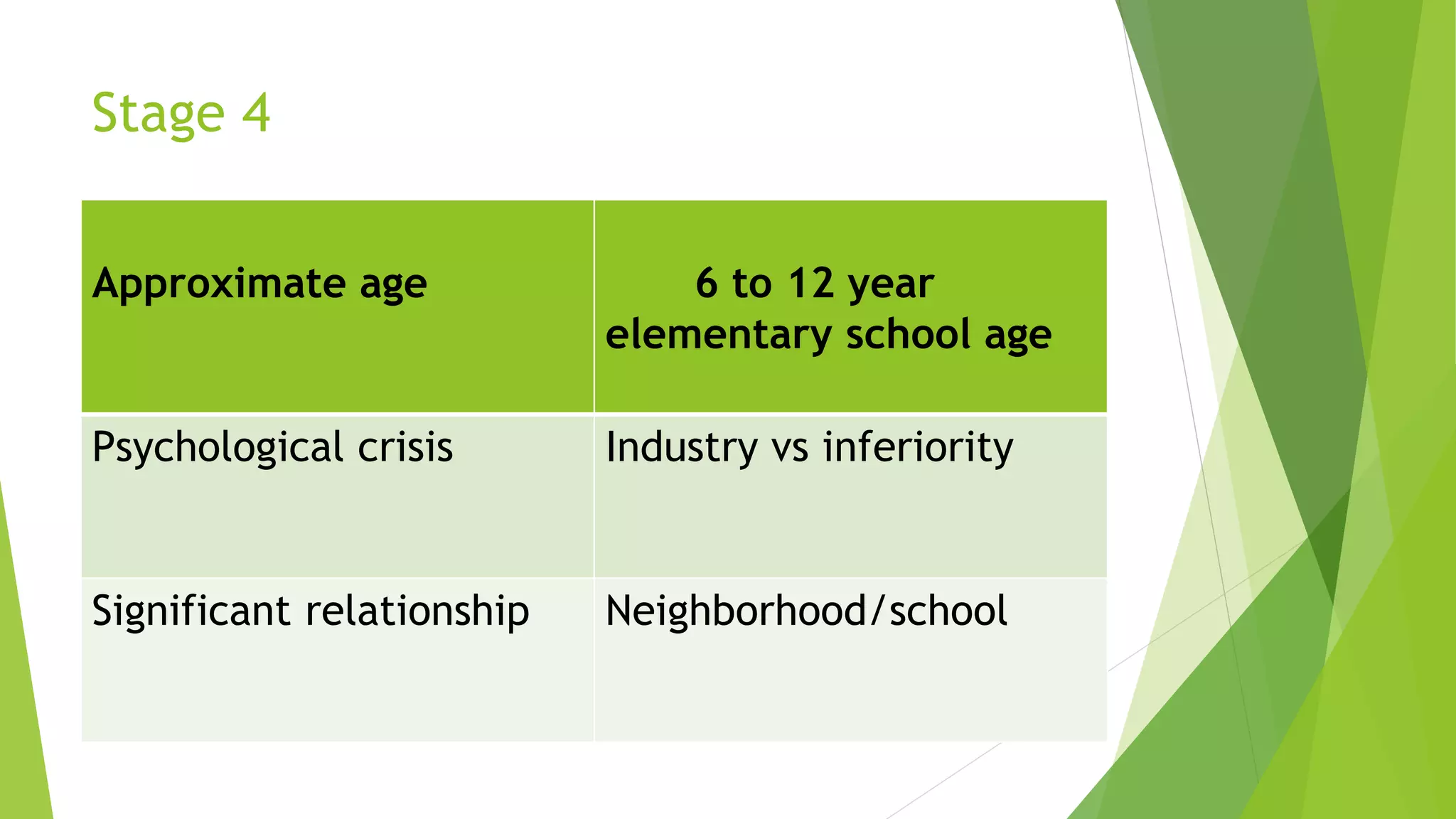 Stage 4

| Approximate age | 6 to 12 year elementary school age |
|---|---|
| Psychological crisis | Industry vs inferiority |
| Significant relationship | Neighborhood/school |